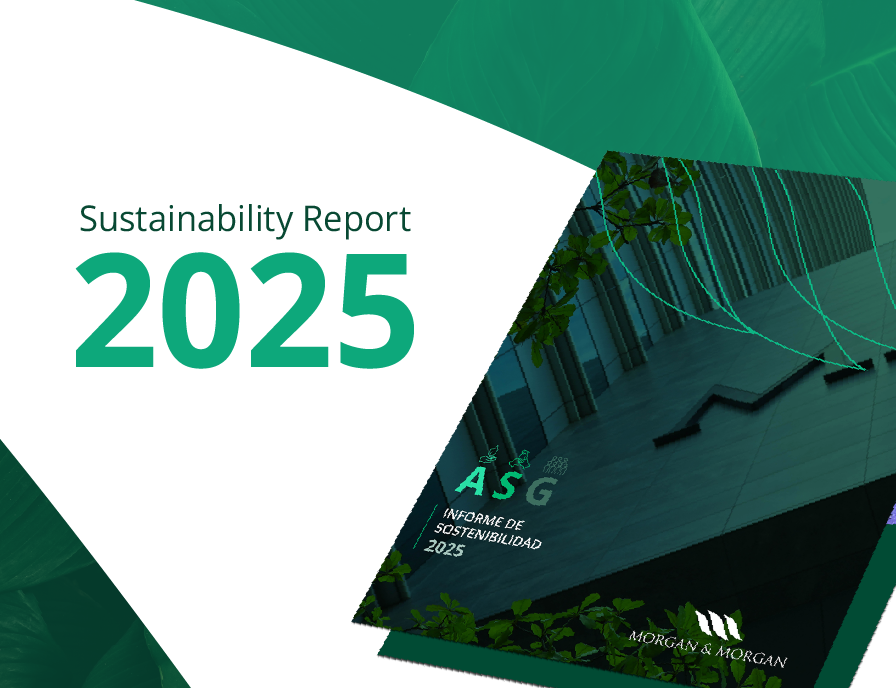 Sustainability Report
2025

ASG
INFORME DE SOSTENIBILIDAD
2025

MORGAN & MORGAN